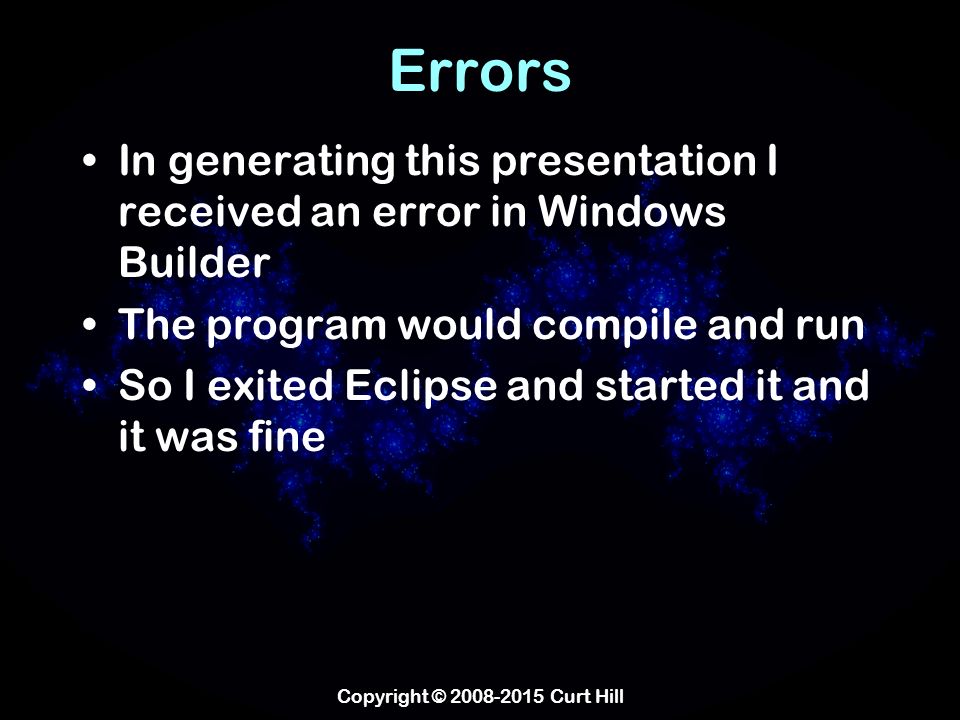 Errors

• In generating this presentation I received an error in Windows Builder
• The program would compile and run
• So I exited Eclipse and started it and it was fine

Copyright © 2008-2015 Curt Hill